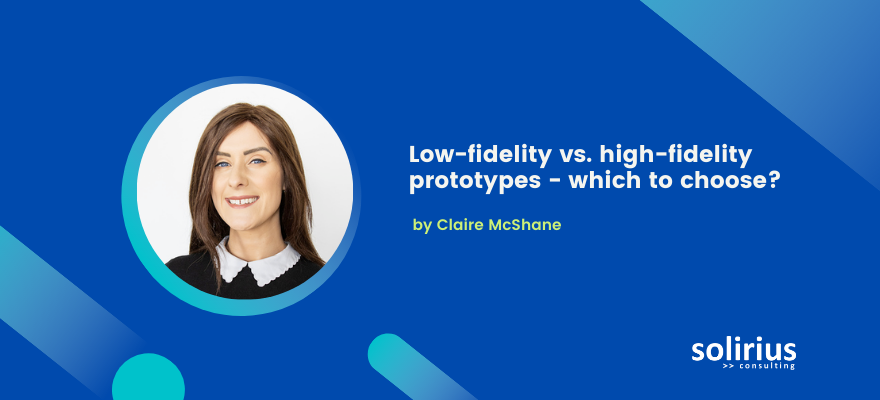 Low-fidelity vs. high-fidelity prototypes - which to choose?

by Claire McShane

solirius
>> consulting